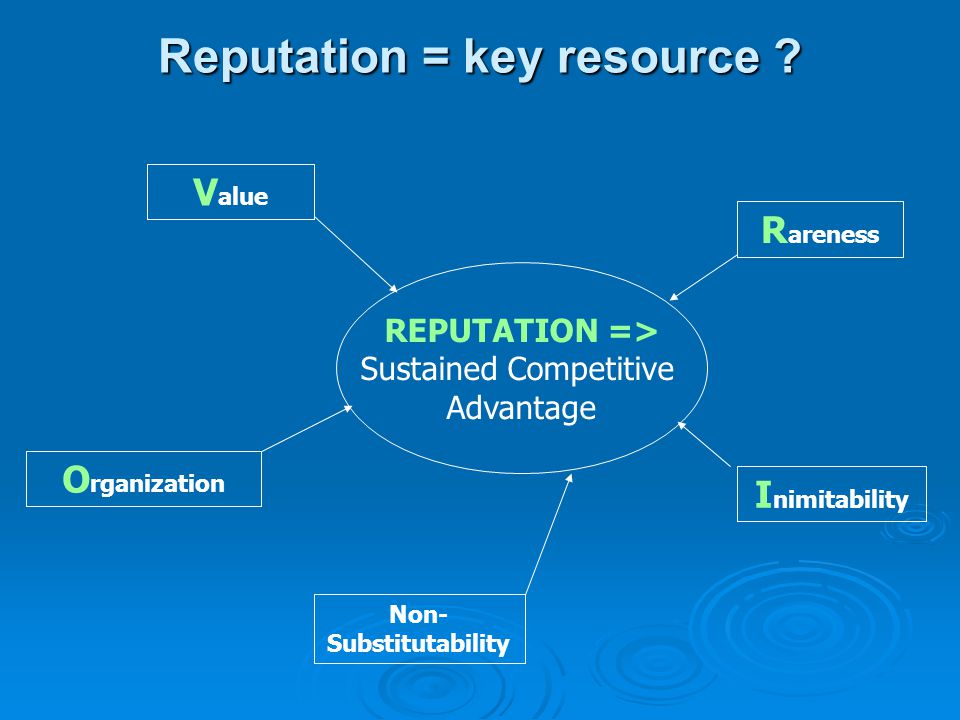 Reputation = key resource ?

Value

Rareness

REPUTATION =>
Sustained Competitive Advantage

Organization

Inimitability

Non-Substitutability